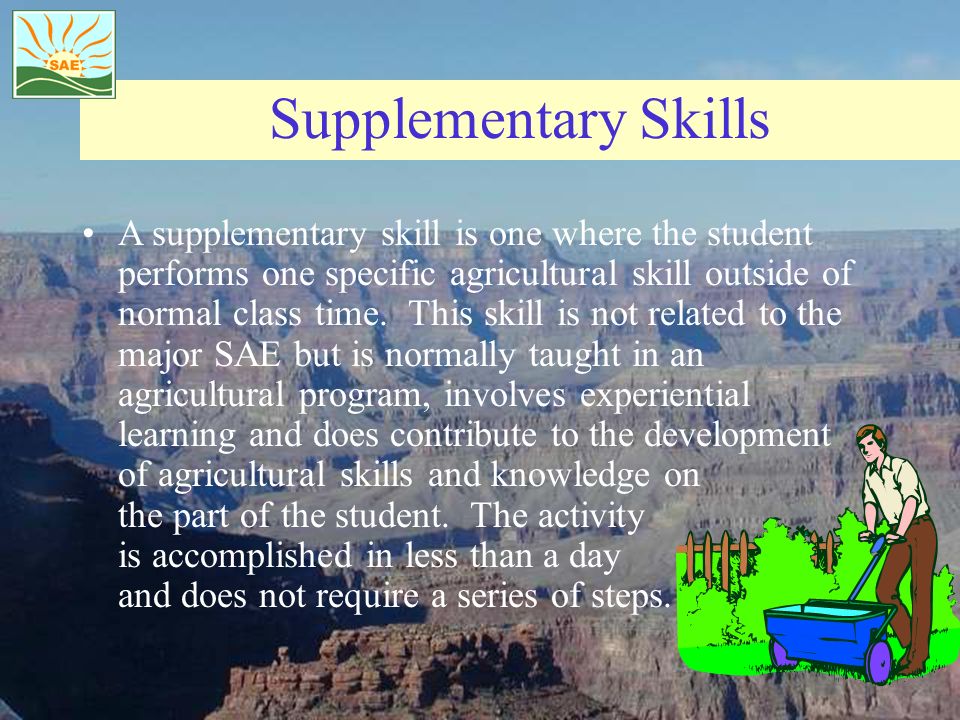 SAE

Supplementary Skills

• A supplementary skill is one where the student performs one specific agricultural skill outside of normal class time. This skill is not related to the major SAE but is normally taught in an agricultural program, involves experiential learning and does contribute to the development of agricultural skills and knowledge on the part of the student. The activity is accomplished in less than a day and does not require a series of steps.